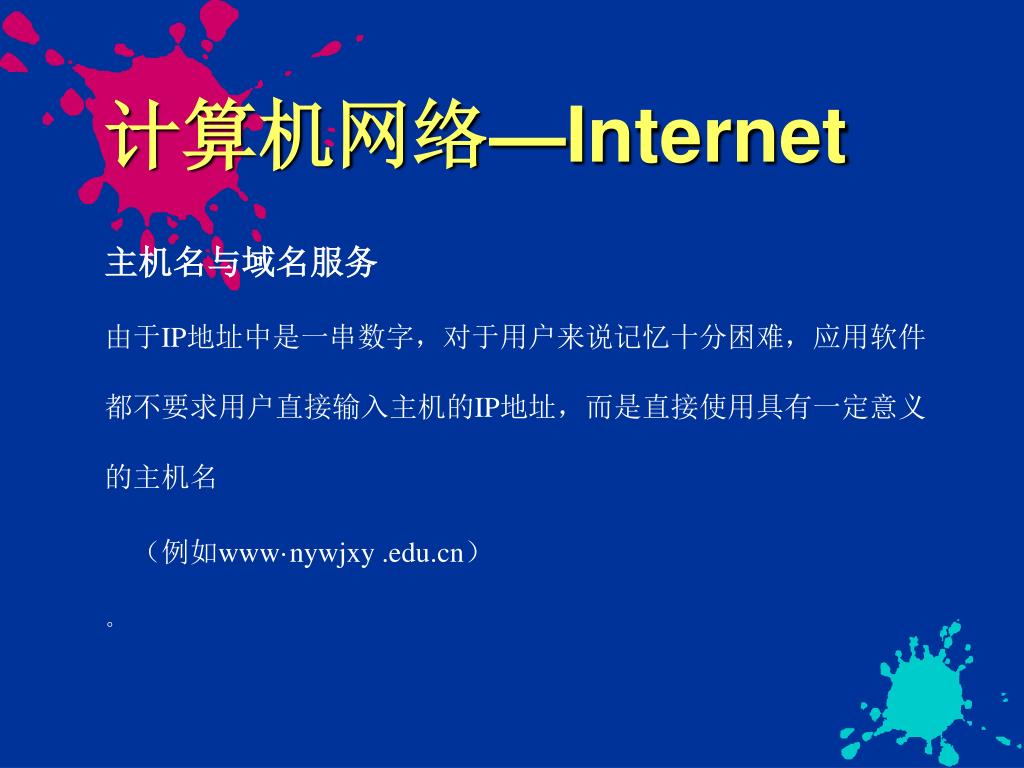 计算机网络—Internet

主机名与域名服务

由于IP地址中是一串数字，对于用户来说记忆十分困难，应用软件都不要求用户直接输入主机的IP地址，而是直接使用具有一定意义的主机名

（例如www·nywjxy .edu.cn）

。